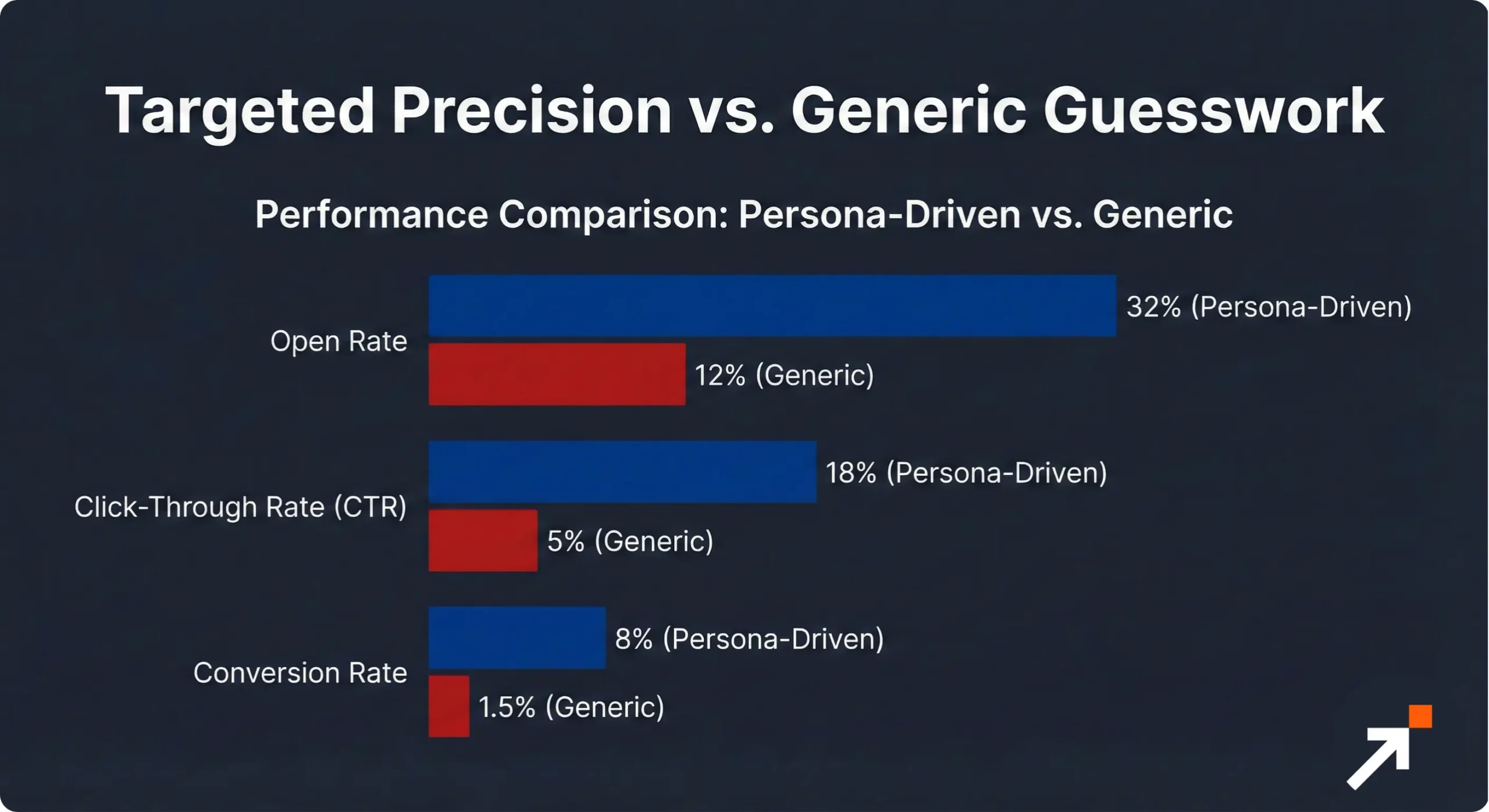 Targeted Precision vs. Generic Guesswork

Performance Comparison: Persona-Driven vs. Generic

Open Rate
32% (Persona-Driven)
12% (Generic)

Click-Through Rate (CTR)
18% (Persona-Driven)
5% (Generic)

Conversion Rate
8% (Persona-Driven)
1.5% (Generic)